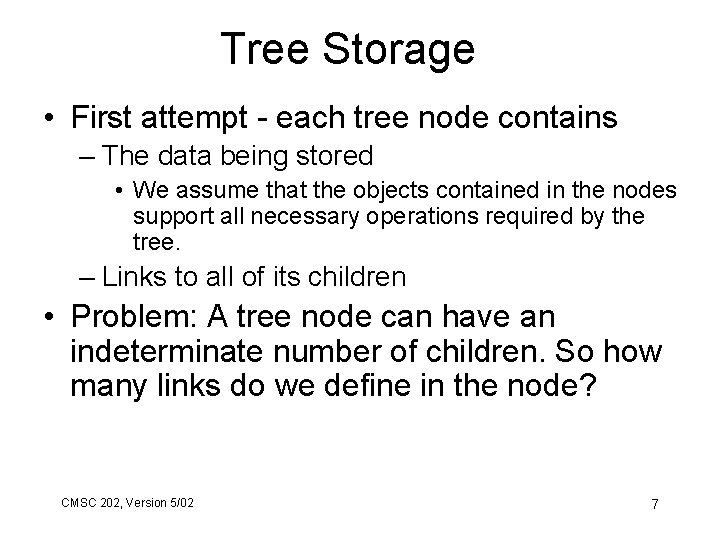 Tree Storage

• First attempt - each tree node contains
  – The data being stored
    • We assume that the objects contained in the nodes support all necessary operations required by the tree.
  – Links to all of its children
• Problem: A tree node can have an indeterminate number of children. So how many links do we define in the node?

CMSC 202, Version 5/02

7